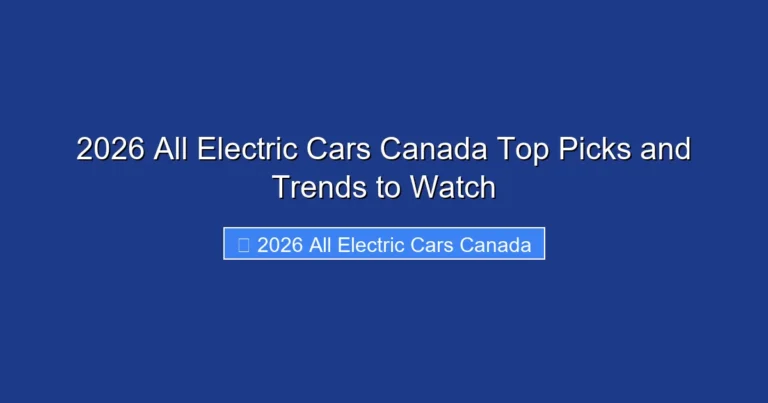 2026 All Electric Cars Canada Top Picks and Trends to Watch

2026 All Electric Cars Canada